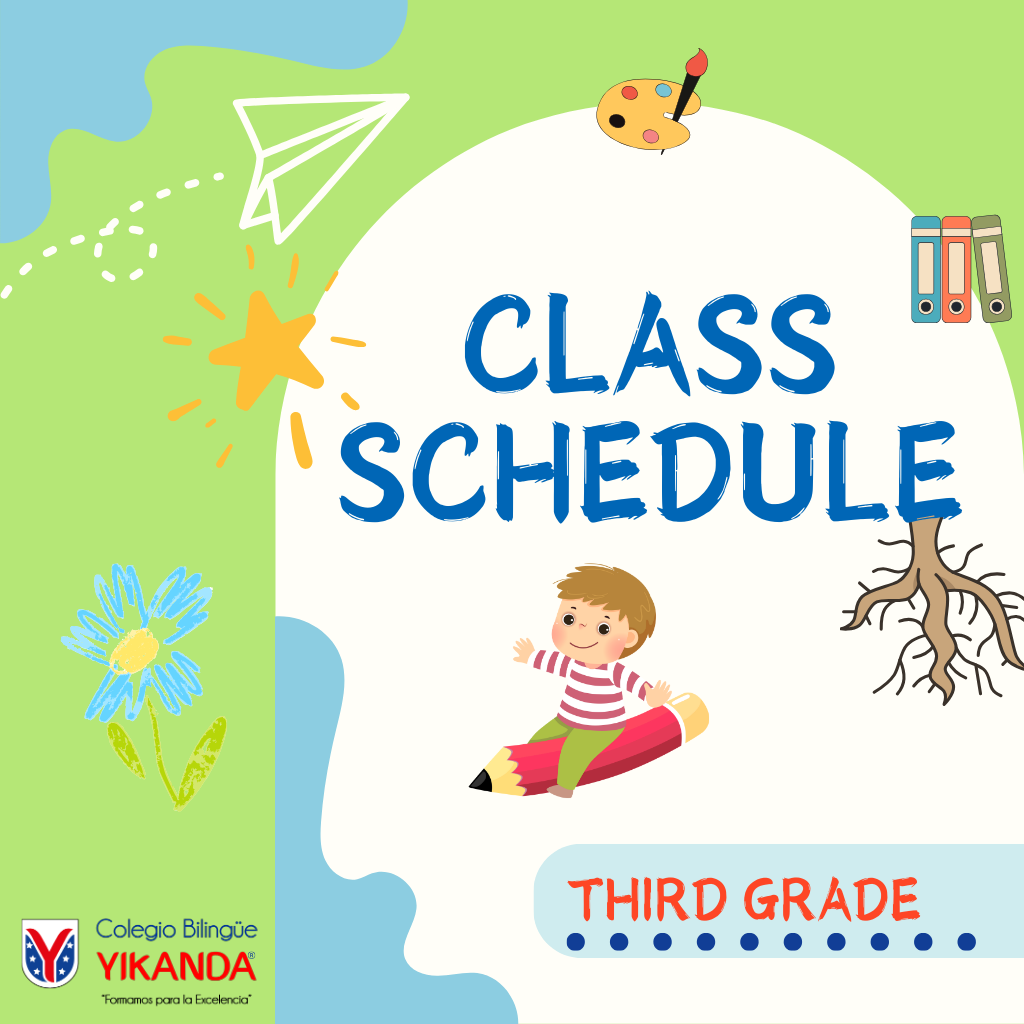 CLASS SCHEDULE

THIRD GRADE

Colegio Bilingüe
YIKANDA®
"Formamos para la Excelencia"